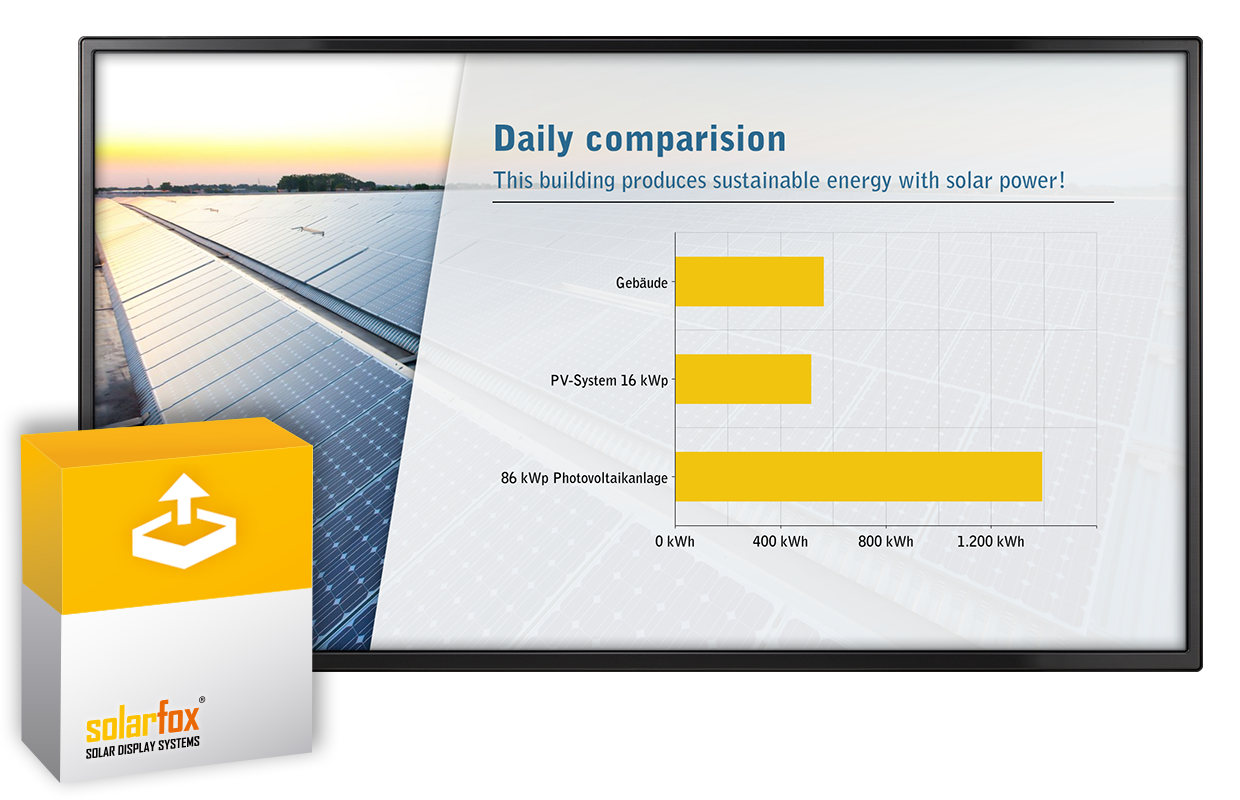 Daily comparision
This building produces sustainable energy with solar power!

Gebäude
PV-System 16 kWp
86 kWp Photovoltaikanlage
0 kWh
400 kWh
800 kWh
1.200 kWh

solarfox®
SOLAR DISPLAY SYSTEMS